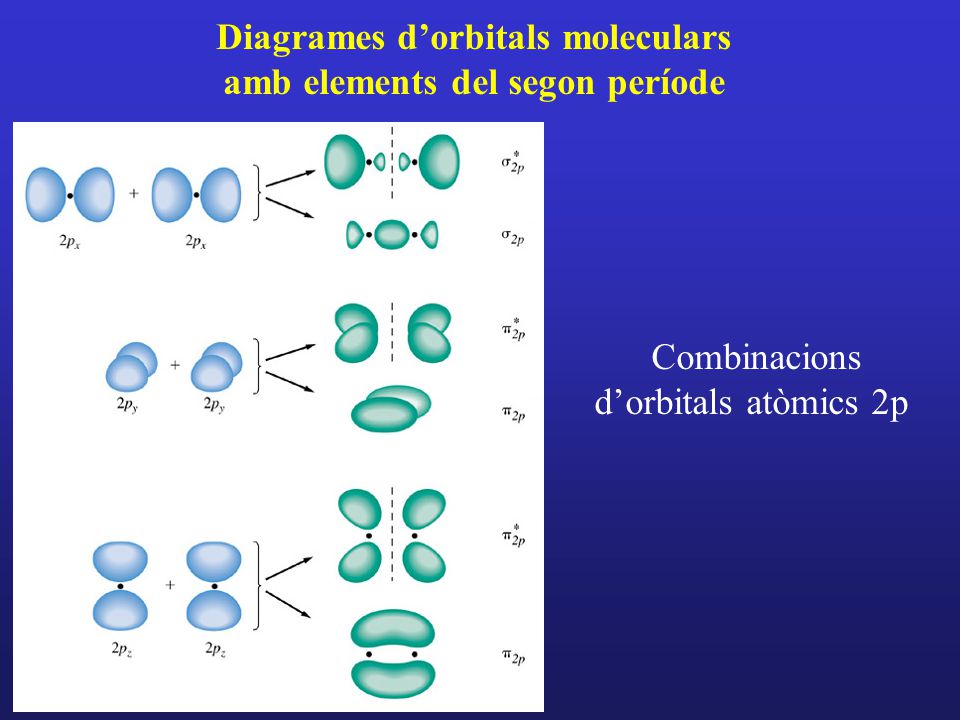 Diagrames d’orbitals moleculars amb elements del segon període

$2p_x$ + $2p_x$

$\sigma^*_{2p}$

$\sigma_{2p}$

$2p_y$ + $2p_y$

$\pi^*_{2p}$

$\pi_{2p}$

$2p_z$ + $2p_z$

$\pi^*_{2p}$

$\pi_{2p}$

Combinacions d’orbitals atòmics 2p